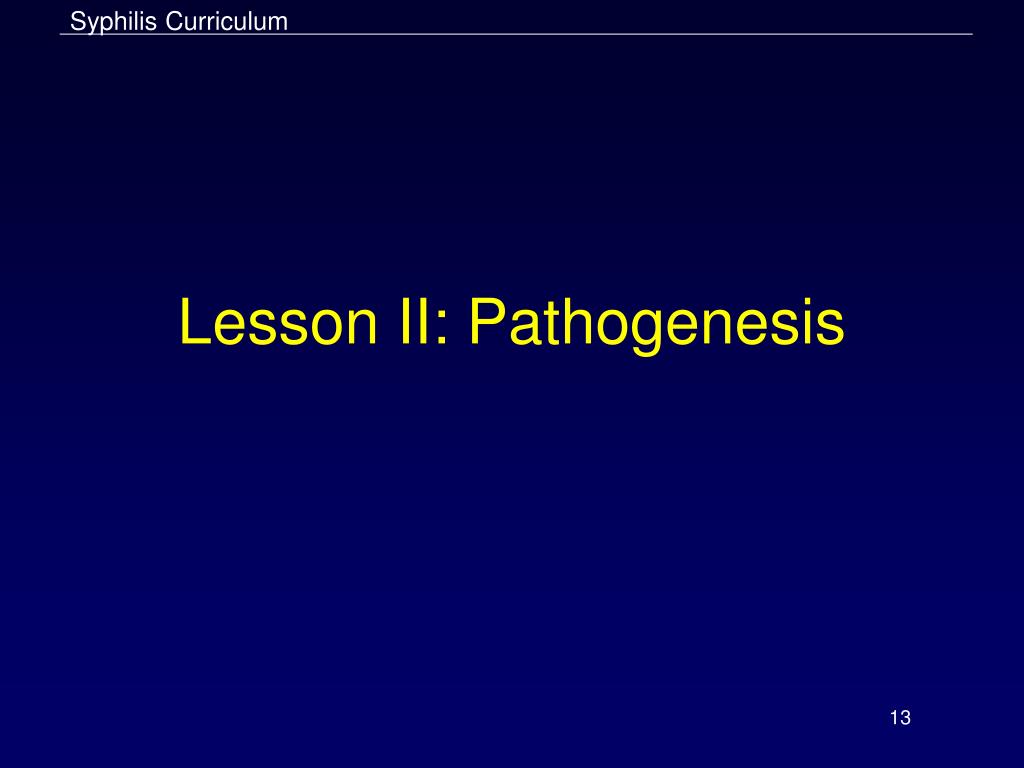 Syphilis Curriculum

Lesson II: Pathogenesis

13